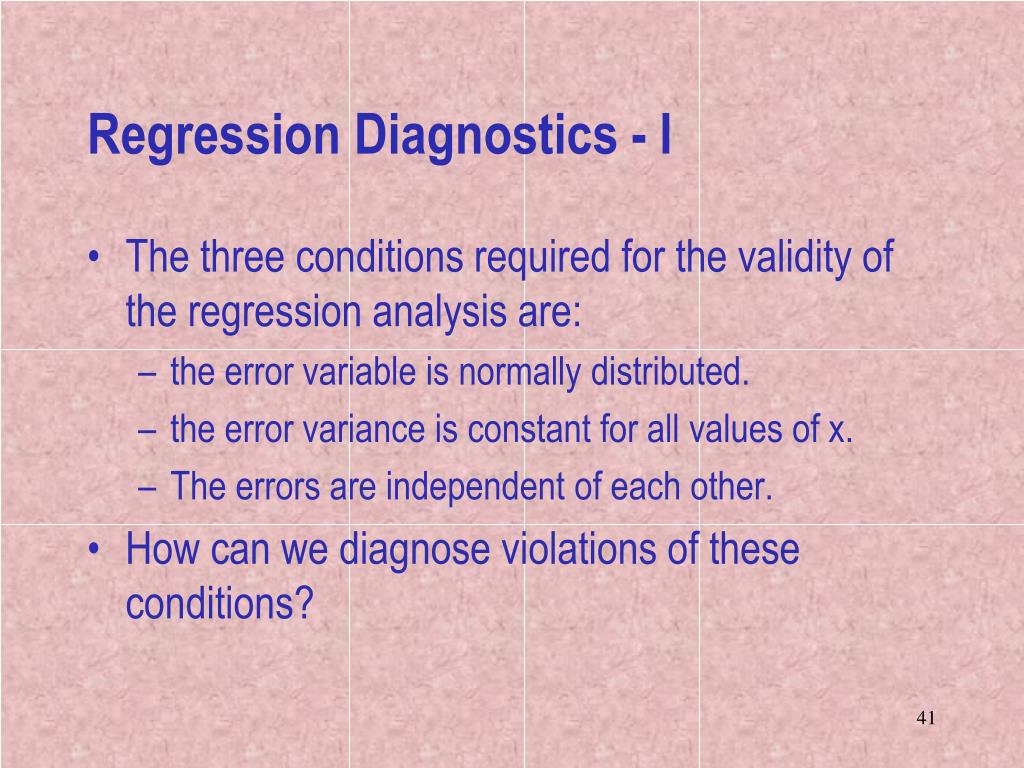 Regression Diagnostics - I

• The three conditions required for the validity of the regression analysis are:
– the error variable is normally distributed.
– the error variance is constant for all values of x.
– The errors are independent of each other.
• How can we diagnose violations of these conditions?

41